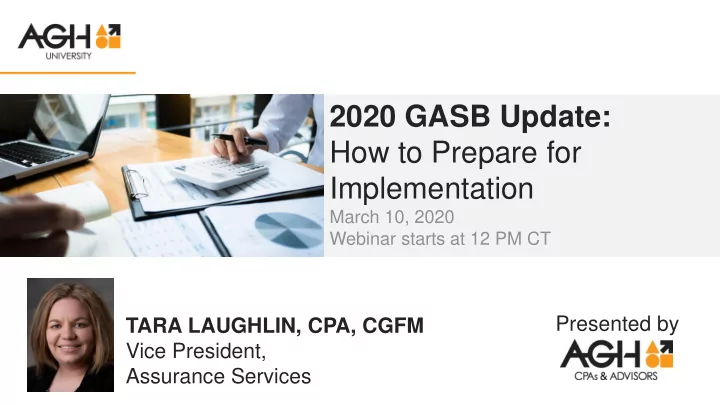 AGH
UNIVERSITY

2020 GASB Update:
How to Prepare for Implementation
March 10, 2020
Webinar starts at 12 PM CT

TARA LAUGHLIN, CPA, CGFM
Vice President,
Assurance Services

Presented by
AGH
CPAs & ADVISORS